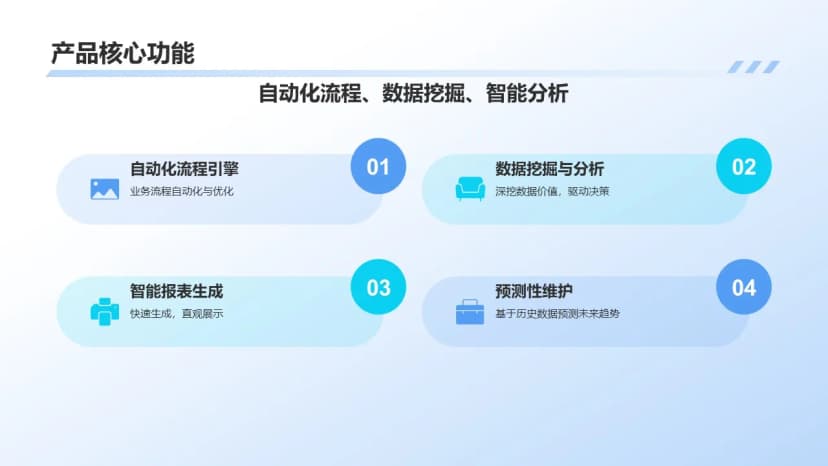 产品核心功能

自动化流程、数据挖掘、智能分析

自动化流程引擎
业务流程自动化与优化
01

数据挖掘与分析
深挖数据价值，驱动决策
02

智能报表生成
快速生成，直观展示
03

预测性维护
基于历史数据预测未来趋势
04